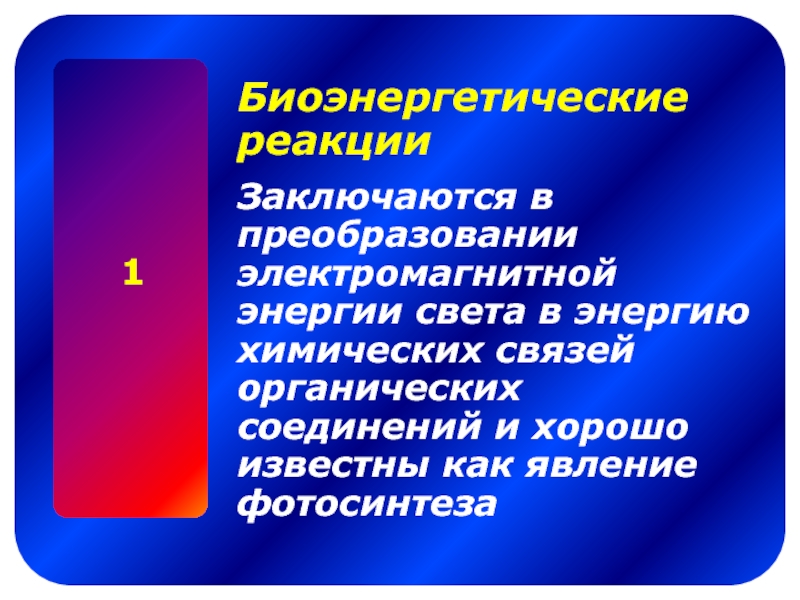 1

Биоэнергетические реакции

Заключаются в преобразовании электромагнитной энергии света в энергию химических связей органических соединений и хорошо известны как явление фотосинтеза